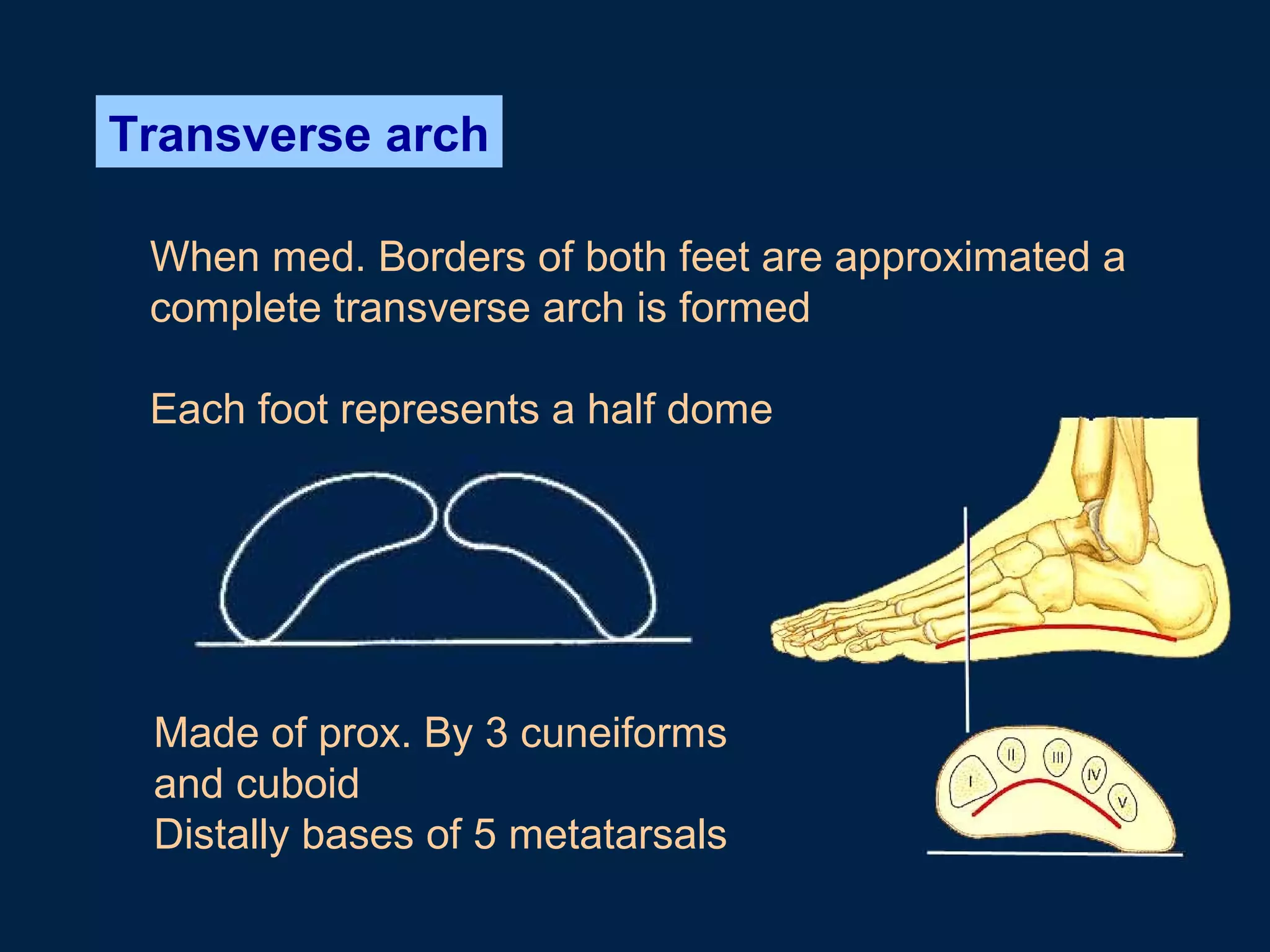 Transverse arch

When med. Borders of both feet are approximated a complete transverse arch is formed

Each foot represents a half dome

Made of prox. By 3 cuneiforms and cuboid
Distally bases of 5 metatarsals

I
II
III
IV
V